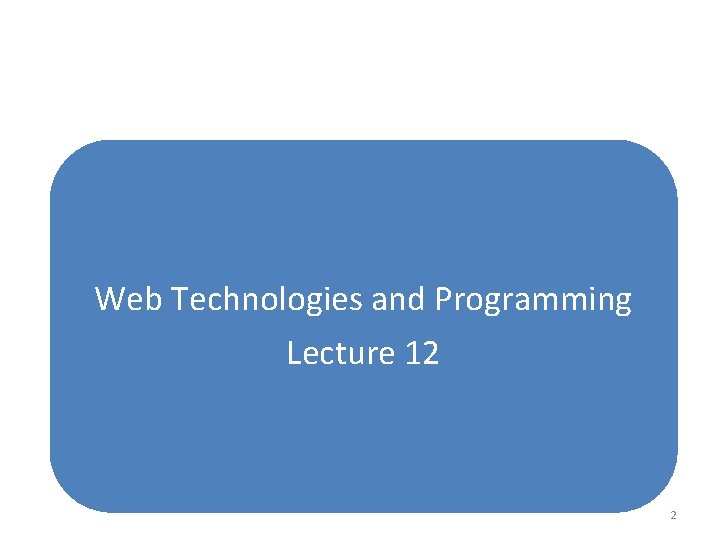 Web Technologies and Programming

Lecture 12

2